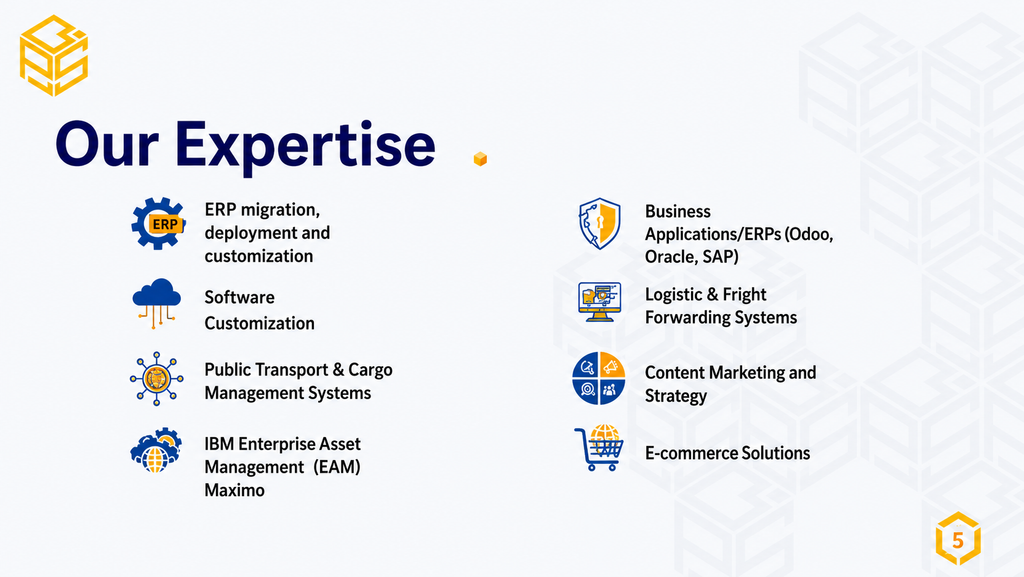 Our Expertise

ERP

ERP migration, deployment and customization

Software Customization

Public Transport & Cargo Management Systems

IBM Enterprise Asset Management (EAM) Maximo

Business Applications/ERPs (Odoo, Oracle, SAP)

Logistic & Fright Forwarding Systems

Content Marketing and Strategy

E-commerce Solutions

5